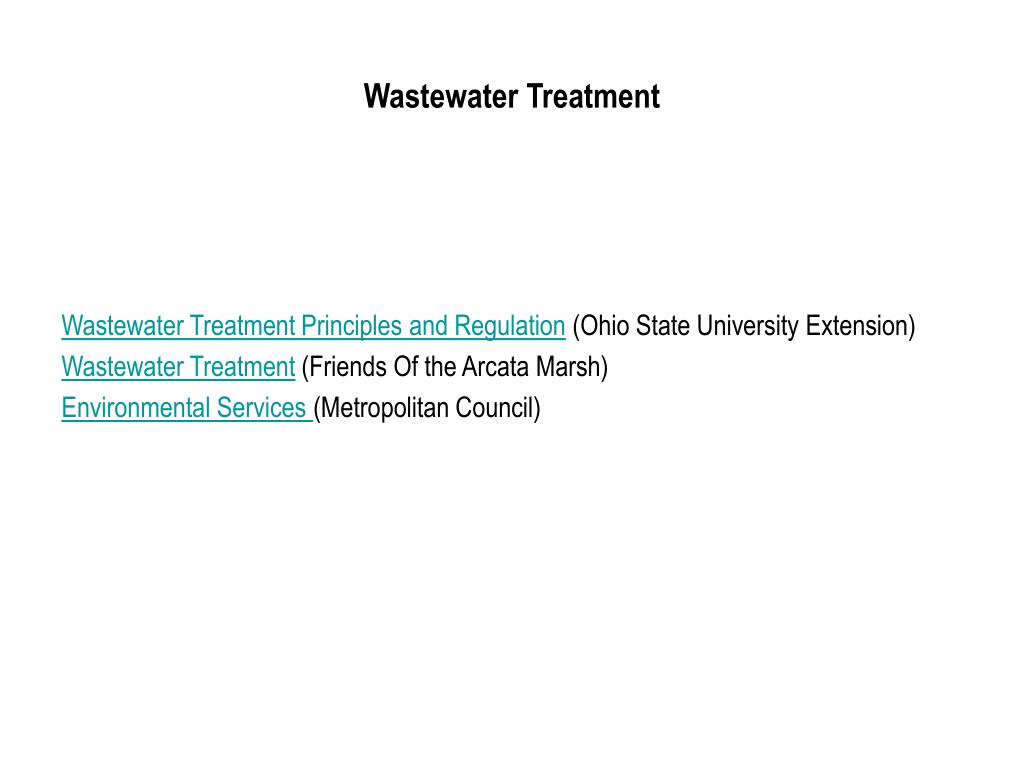 Wastewater Treatment

Wastewater Treatment Principles and Regulation (Ohio State University Extension)
Wastewater Treatment (Friends Of the Arcata Marsh)
Environmental Services (Metropolitan Council)